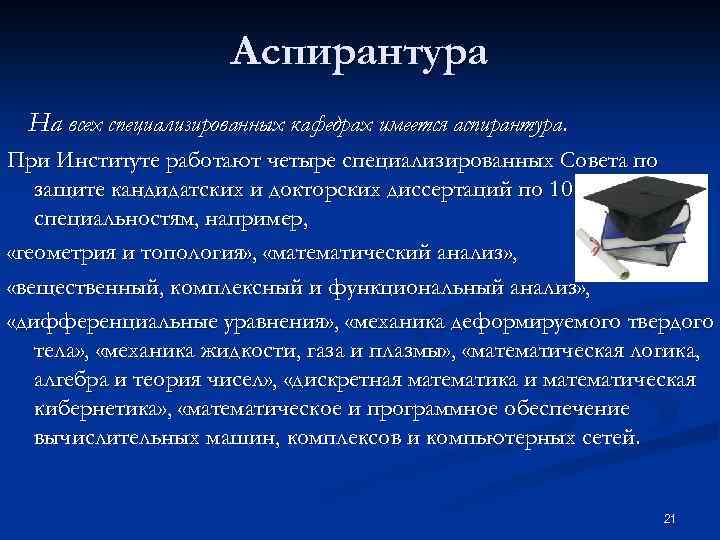 Аспирантура

На всех специализированных кафедрах имеется аспирантура.

При Институте работают четыре специализированных Совета по защите кандидатских и докторских диссертаций по 10 специальностям, например,

«геометрия и топология», «математический анализ»,

«вещественный, комплексный и функциональный анализ»,

«дифференциальные уравнения», «механика деформируемого твердого тела», «механика жидкости, газа и плазмы», «математическая логика, алгебра и теория чисел», «дискретная математика и математическая кибернетика», «математическое и программное обеспечение вычислительных машин, комплексов и компьютерных сетей.

21